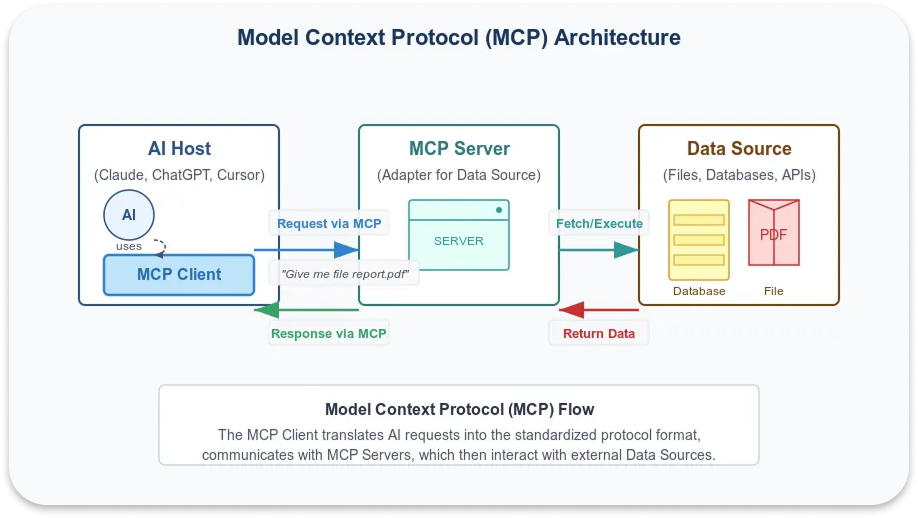 Model Context Protocol (MCP) Architecture

AI Host
(Claude, ChatGPT, Cursor)
AI
uses
MCP Client

Request via MCP
"Give me file report.pdf"
Response via MCP

MCP Server
(Adapter for Data Source)
SERVER

Fetch/Execute
Return Data

Data Source
(Files, Databases, APIs)
PDF
Database
File

Model Context Protocol (MCP) Flow
The MCP Client translates AI requests into the standardized protocol format, communicates with MCP Servers, which then interact with external Data Sources.